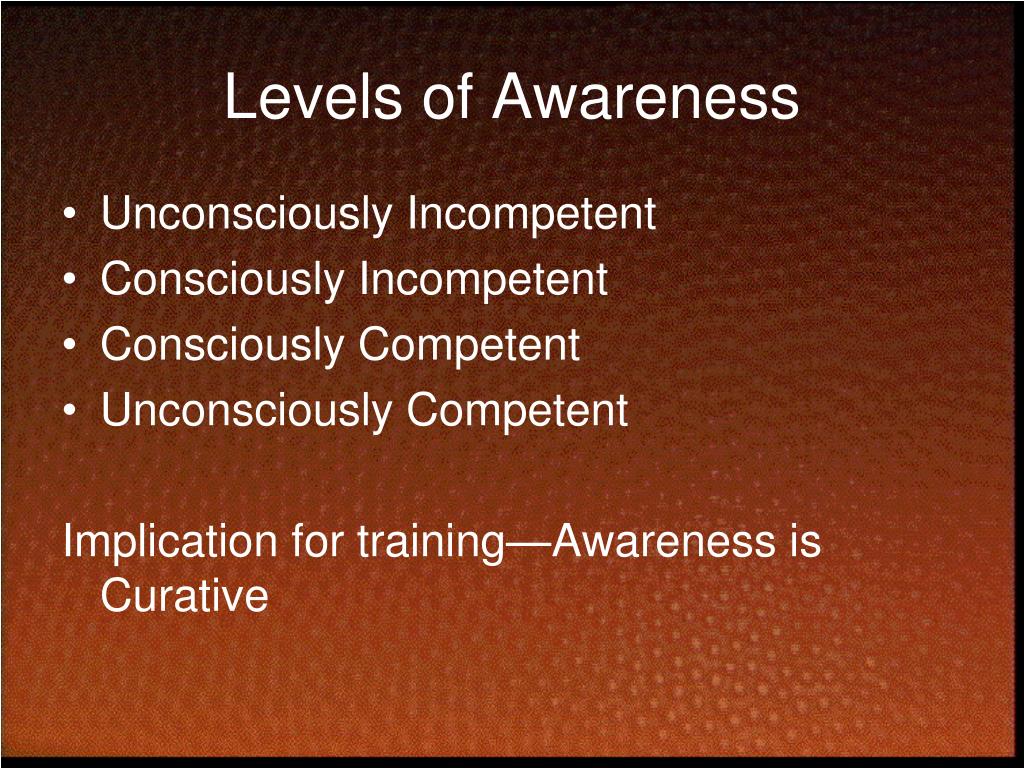 Levels of Awareness

• Unconsciously Incompetent
• Consciously Incompetent
• Consciously Competent
• Unconsciously Competent

Implication for training—Awareness is Curative